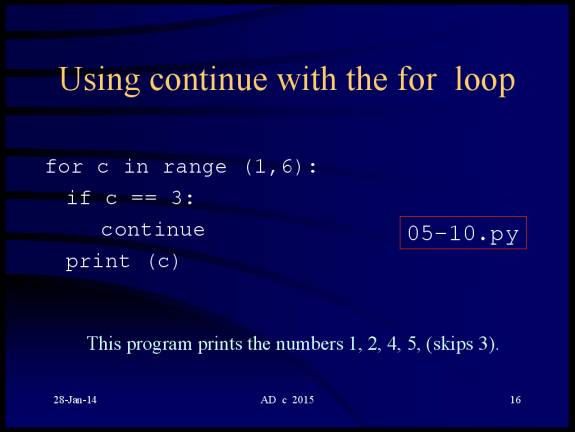 Using continue with the for loop

for c in range (1,6):
  if c == 3:
    continue
  print (c)

05-10.py

This program prints the numbers 1, 2, 4, 5, (skips 3).

28-Jan-14

AD c 2015

16